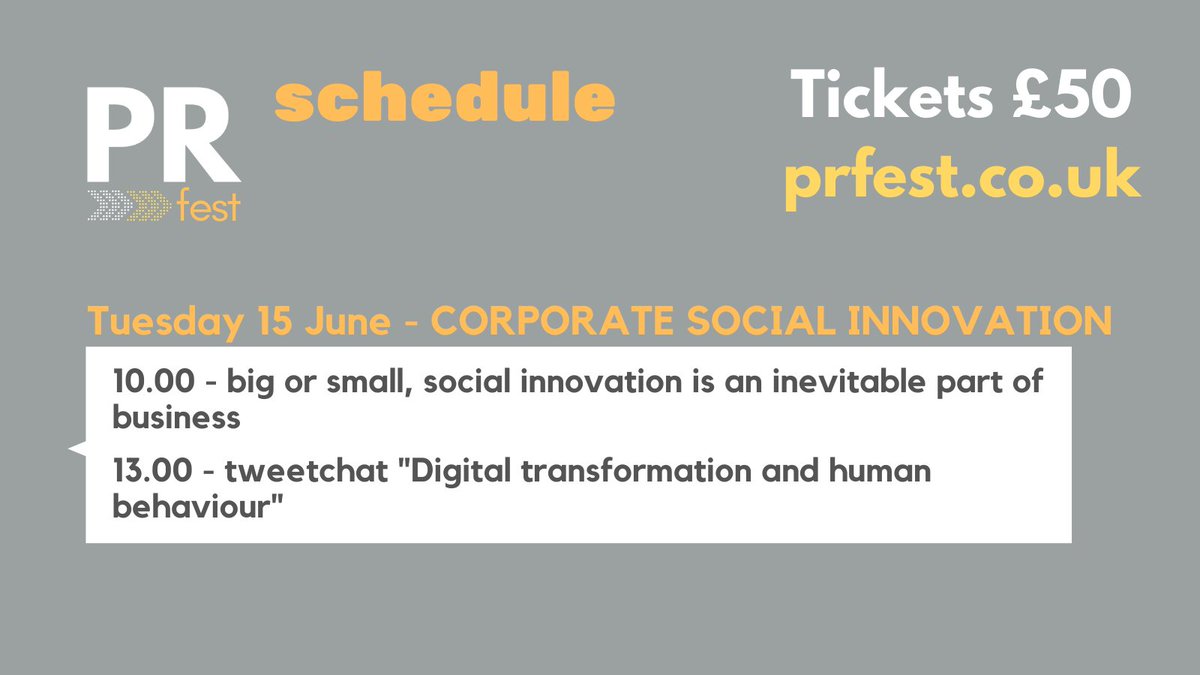 PR fest

schedule

Tickets £50
prfest.co.uk

Tuesday 15 June - CORPORATE SOCIAL INNOVATION

10.00 - big or small, social innovation is an inevitable part of business

13.00 - tweetchat "Digital transformation and human behaviour"